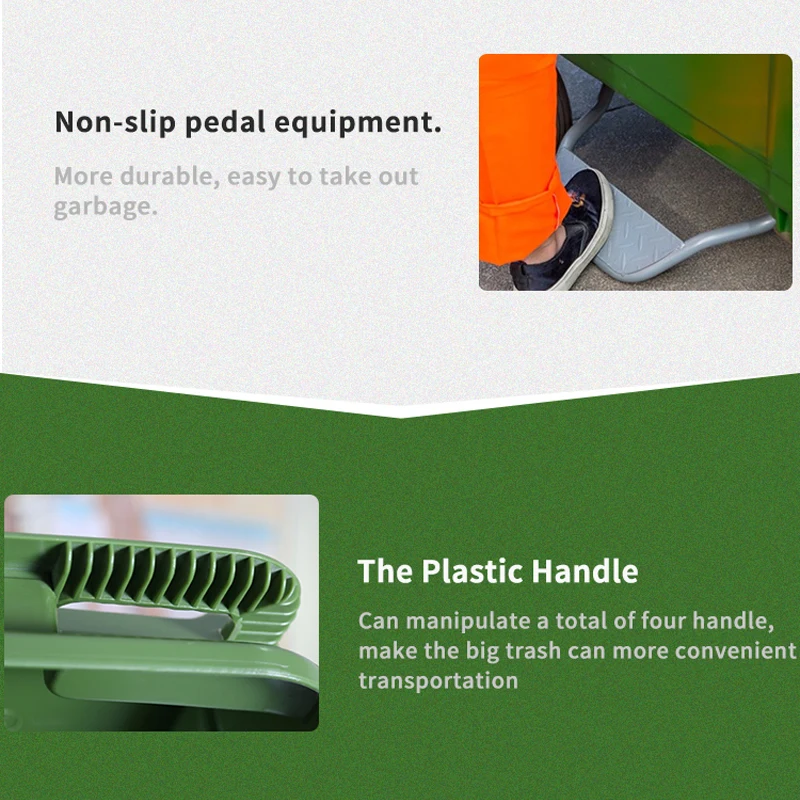 Non-slip pedal equipment.

More durable, easy to take out garbage.

The Plastic Handle

Can manipulate a total of four handle, make the big trash can more convenient transportation